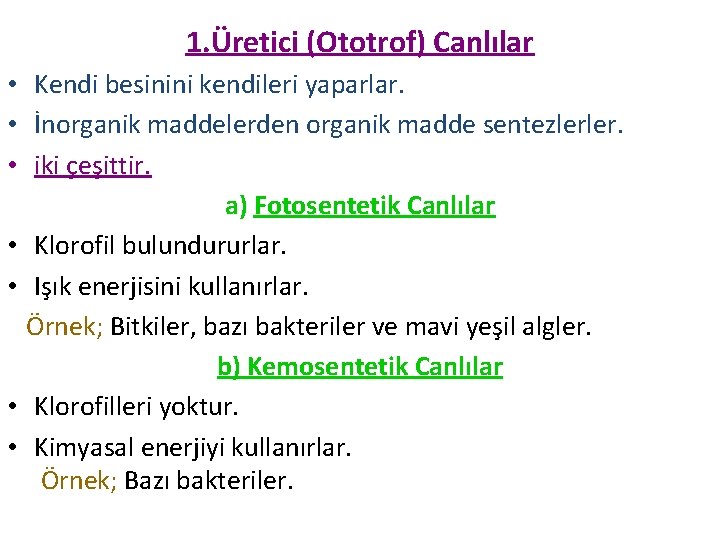 1.Üretici (Ototrof) Canlılar

• Kendi besinini kendileri yaparlar.

• İnorganik maddelerden organik madde sentezlerler.

• iki çeşittir.

a) Fotosentetik Canlılar

• Klorofil bulundururlar.

• Işık enerjisini kullanırlar.

Örnek; Bitkiler, bazı bakteriler ve mavi yeşil algler.

b) Kemosentetik Canlılar

• Klorofilleri yoktur.

• Kimyasal enerjiyi kullanırlar.

Örnek; Bazı bakteriler.